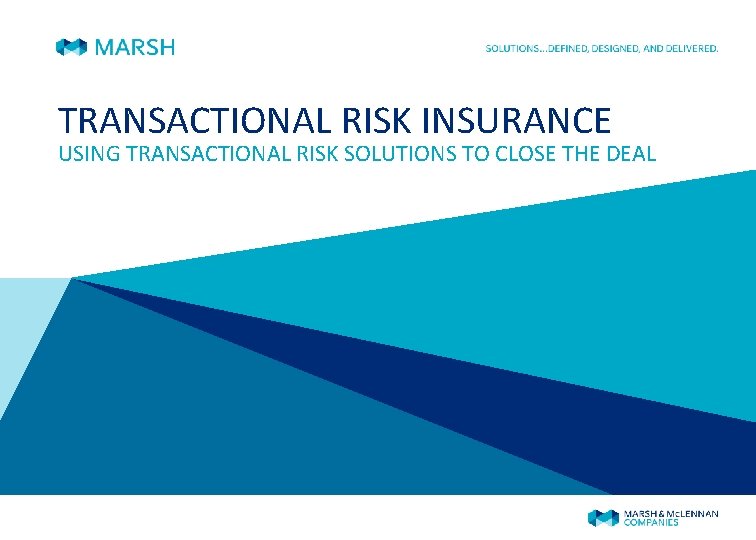 MARSH

SOLUTIONS...DEFINED, DESIGNED, AND DELIVERED.

TRANSACTIONAL RISK INSURANCE

USING TRANSACTIONAL RISK SOLUTIONS TO CLOSE THE DEAL

MARSH & McLENNAN COMPANIES